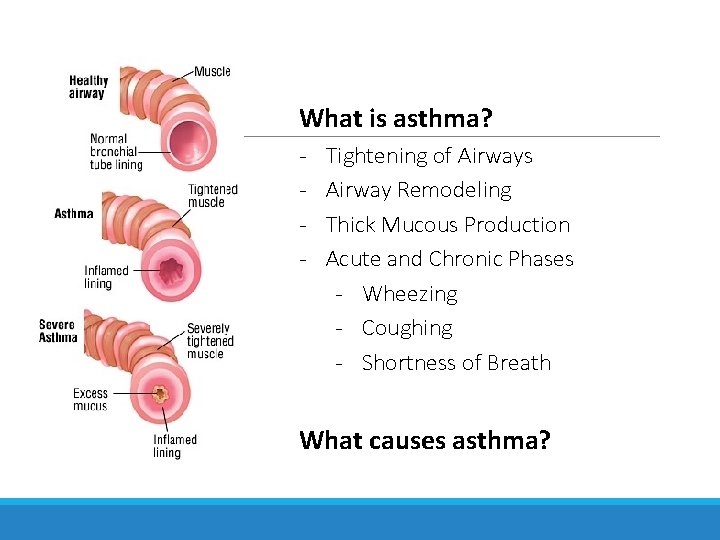 Healthy airway

Muscle

Normal bronchial tube lining

Asthma

Tightened muscle

Inflamed lining

Severe Asthma

Severely tightened muscle

Excess mucus

Inflamed lining

What is asthma?

- Tightening of Airways
- Airway Remodeling
- Thick Mucous Production
- Acute and Chronic Phases
  - Wheezing
  - Coughing
  - Shortness of Breath

What causes asthma?